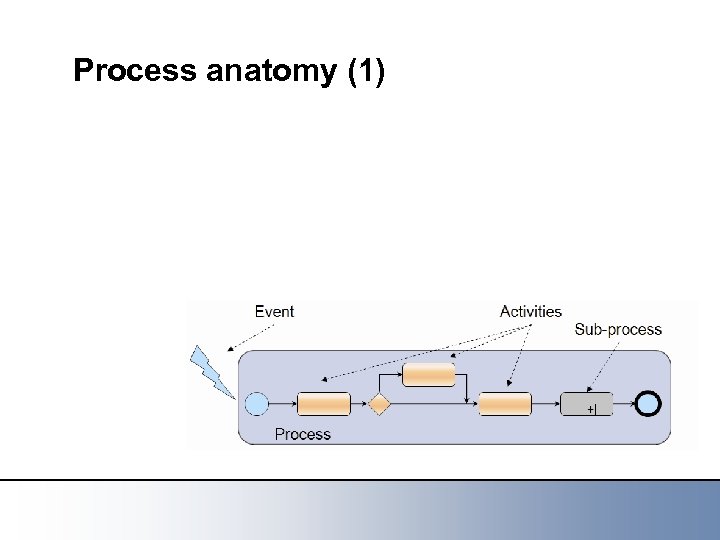 Process anatomy (1)

Event

Activities

Sub-process

+

Process